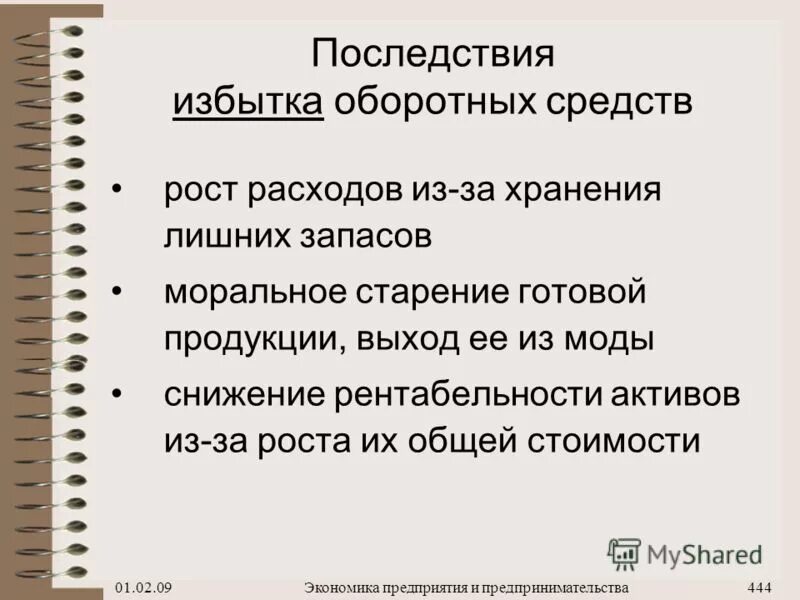 Последствия избытка оборотных средств

• рост расходов из-за хранения лишних запасов

• моральное старение готовой продукции, выход ее из моды

• снижение рентабельности активов из-за роста их общей стоимости

MyShared

01.02.09 Экономика предприятия и предпринимательства 444